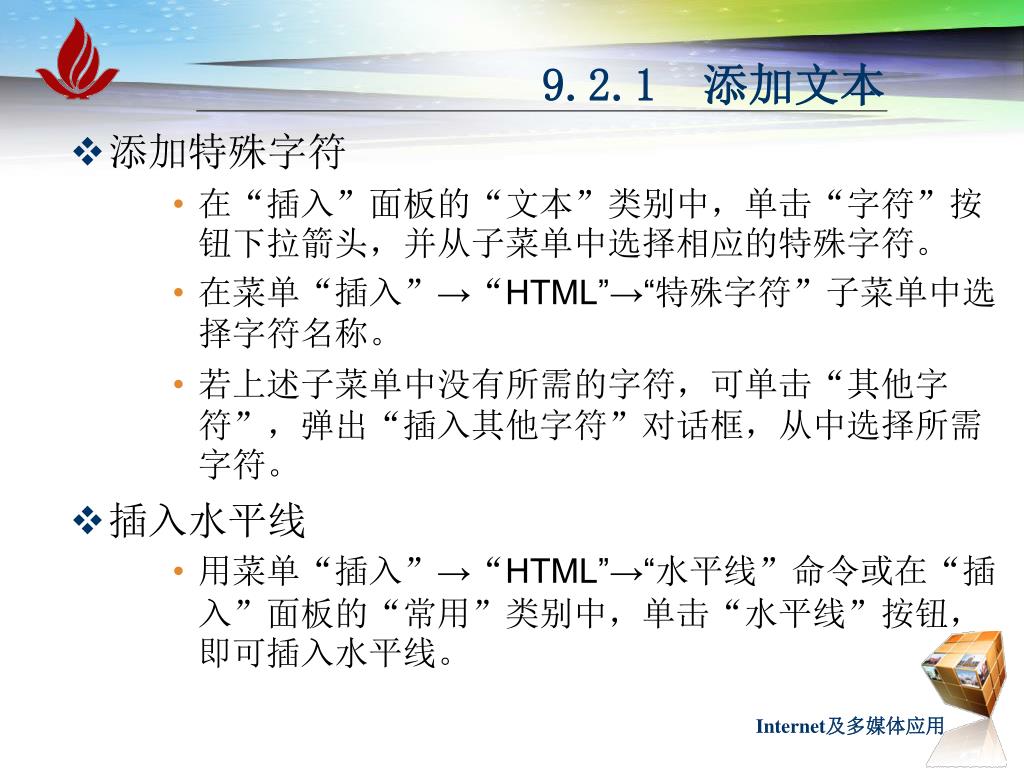 9.2.1 添加文本

❖ 添加特殊字符

• 在“插入”面板的“文本”类别中，单击“字符”按钮下拉箭头，并从子菜单中选择相应的特殊字符。

• 在菜单“插入”→“HTML”→“特殊字符”子菜单中选择字符名称。

• 若上述子菜单中没有所需的字符，可单击“其他字符”，弹出“插入其他字符”对话框，从中选择所需字符。

❖ 插入水平线

• 用菜单“插入”→“HTML”→“水平线”命令或在“插入”面板的“常用”类别中，单击“水平线”按钮，即可插入水平线。

Internet及多媒体应用